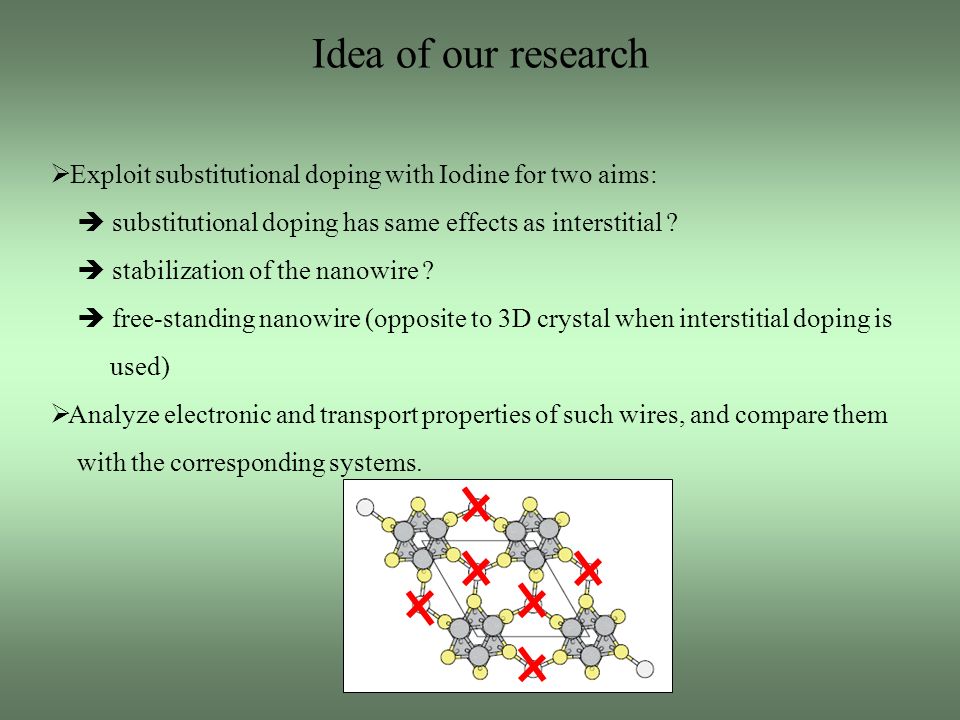 Idea of our research

➢Exploit substitutional doping with Iodine for two aims:

➔ substitutional doping has same effects as interstitial ?

➔ stabilization of the nanowire ?

➔ free-standing nanowire (opposite to 3D crystal when interstitial doping is used)

➢Analyze electronic and transport properties of such wires, and compare them with the corresponding systems.